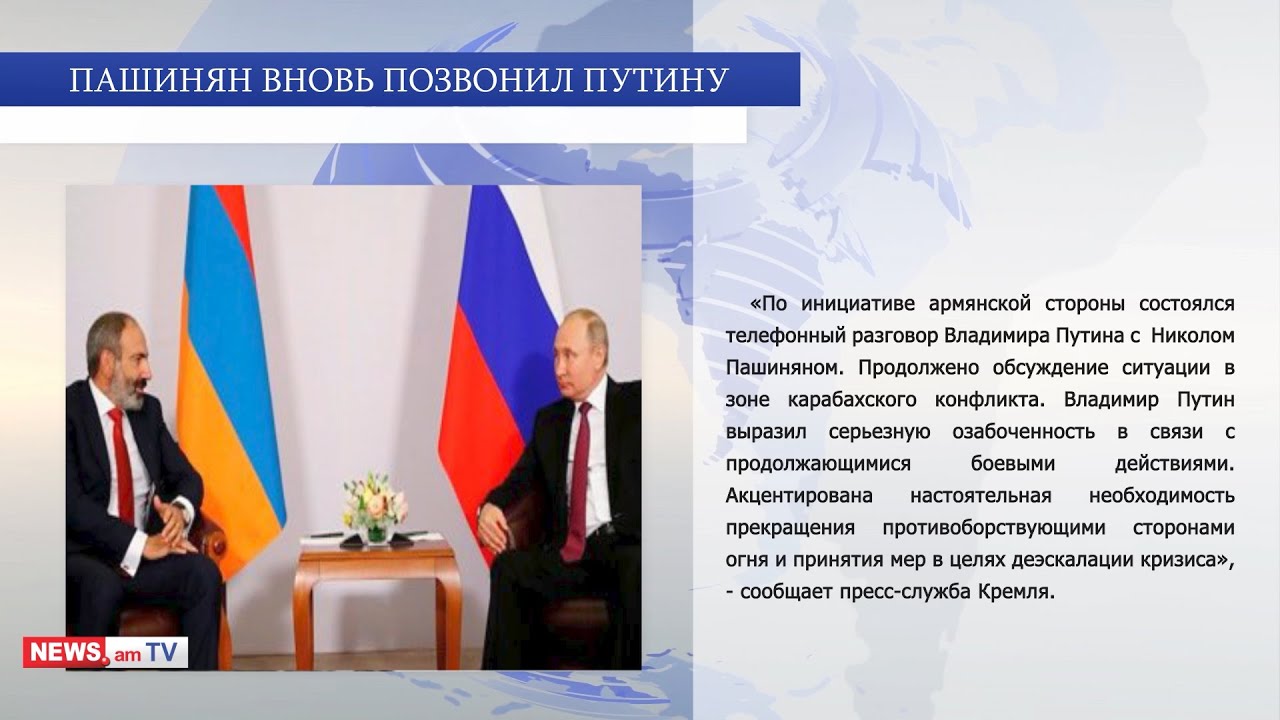 ПАШИНЯН ВНОВЬ ПОЗВОНИЛ ПУТИНУ

«По инициативе армянской стороны состоялся телефонный разговор Владимира Путина с Николом Пашиняном. Продолжено обсуждение ситуации в зоне карабахского конфликта. Владимир Путин выразил серьезную озабоченность в связи с продолжающимися боевыми действиями. Акцентирована настоятельная необходимость прекращения противоборствующими сторонами огня и принятия мер в целях деэскалации кризиса», - сообщает пресс-служба Кремля.

NEWS.am TV